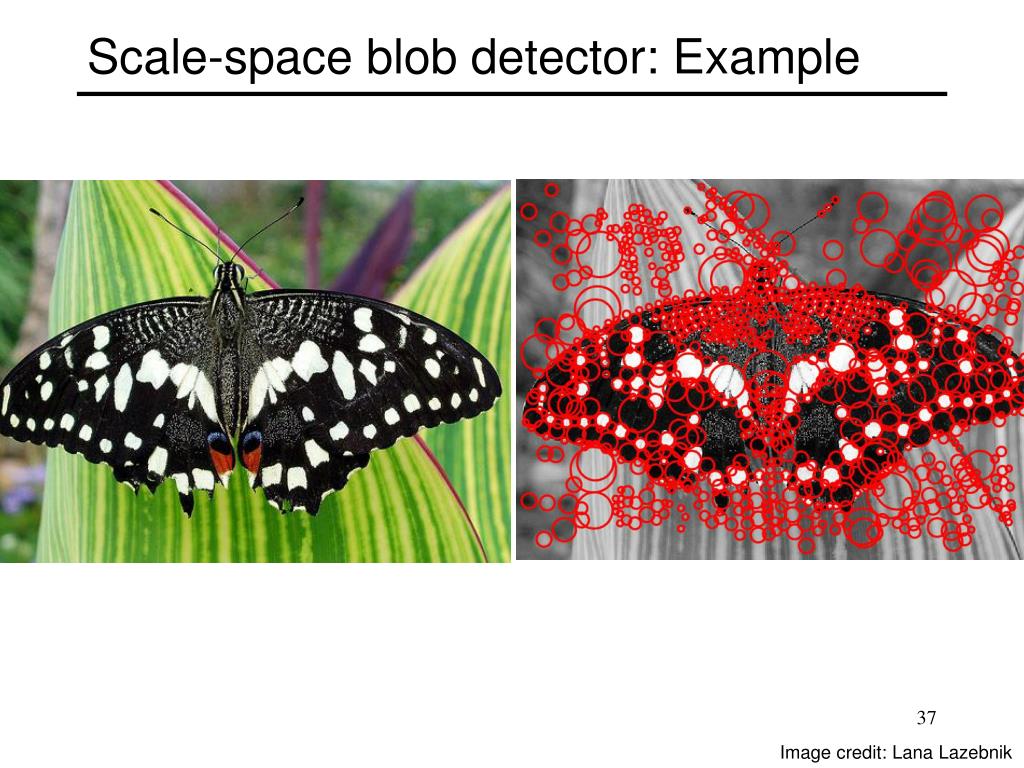 Scale-space blob detector: Example

37

Image credit: Lana Lazebnik